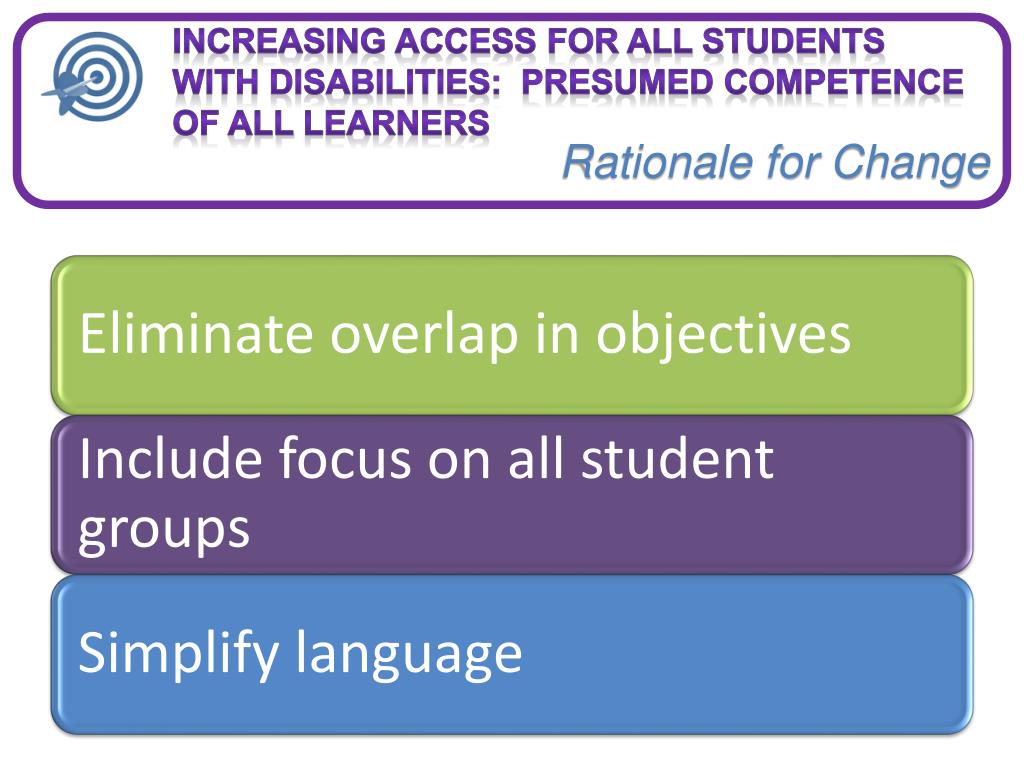 INCREASING ACCESS FOR ALL STUDENTS WITH DISABILITIES: PRESUMED COMPETENCE OF ALL LEARNERS

Rationale for Change

Eliminate overlap in objectives

Include focus on all student groups

Simplify language